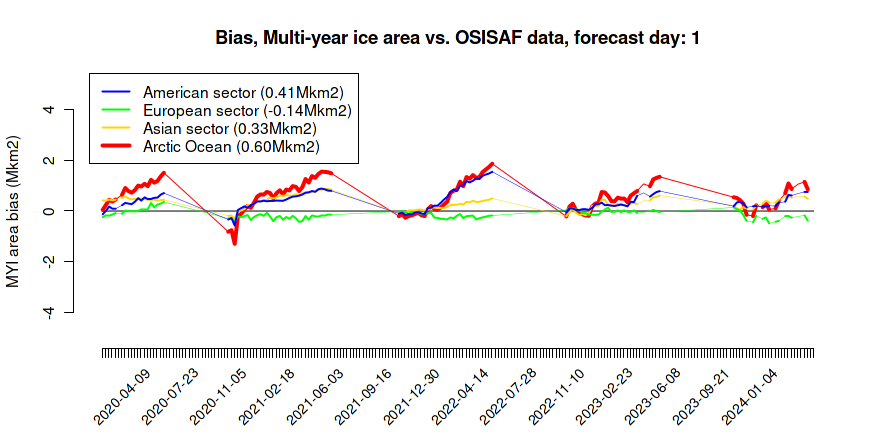 Bias, Multi-year ice area vs. OSISAF data, forecast day: 1

American sector (0.41Mkm2)
European sector (-0.14Mkm2)
Asian sector (0.33Mkm2)
Arctic Ocean (0.60Mkm2)

MYI area bias (Mkm2)

4
2
0
-2
-4

2020-04-09
2020-07-23
2020-11-05
2021-02-18
2021-06-03
2021-09-16
2021-12-30
2022-04-14
2022-07-28
2022-11-10
2023-02-23
2023-06-08
2023-09-21
2024-01-04